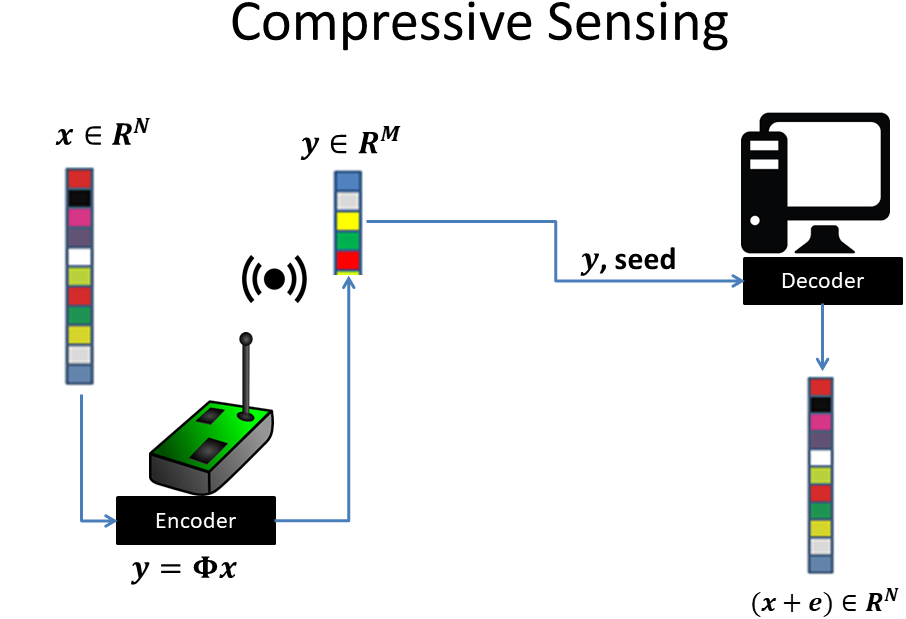 Compressive Sensing

$x \in R^N$

$y \in R^M$

$y$, seed

Decoder

Encoder

$y = \Phi x$

$(x + e) \in R^N$